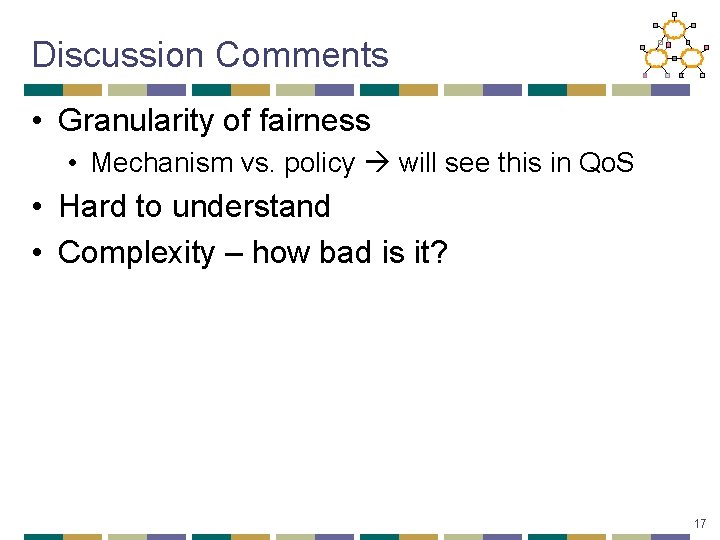 Discussion Comments

• Granularity of fairness
  • Mechanism vs. policy → will see this in QoS
• Hard to understand
• Complexity – how bad is it?

17